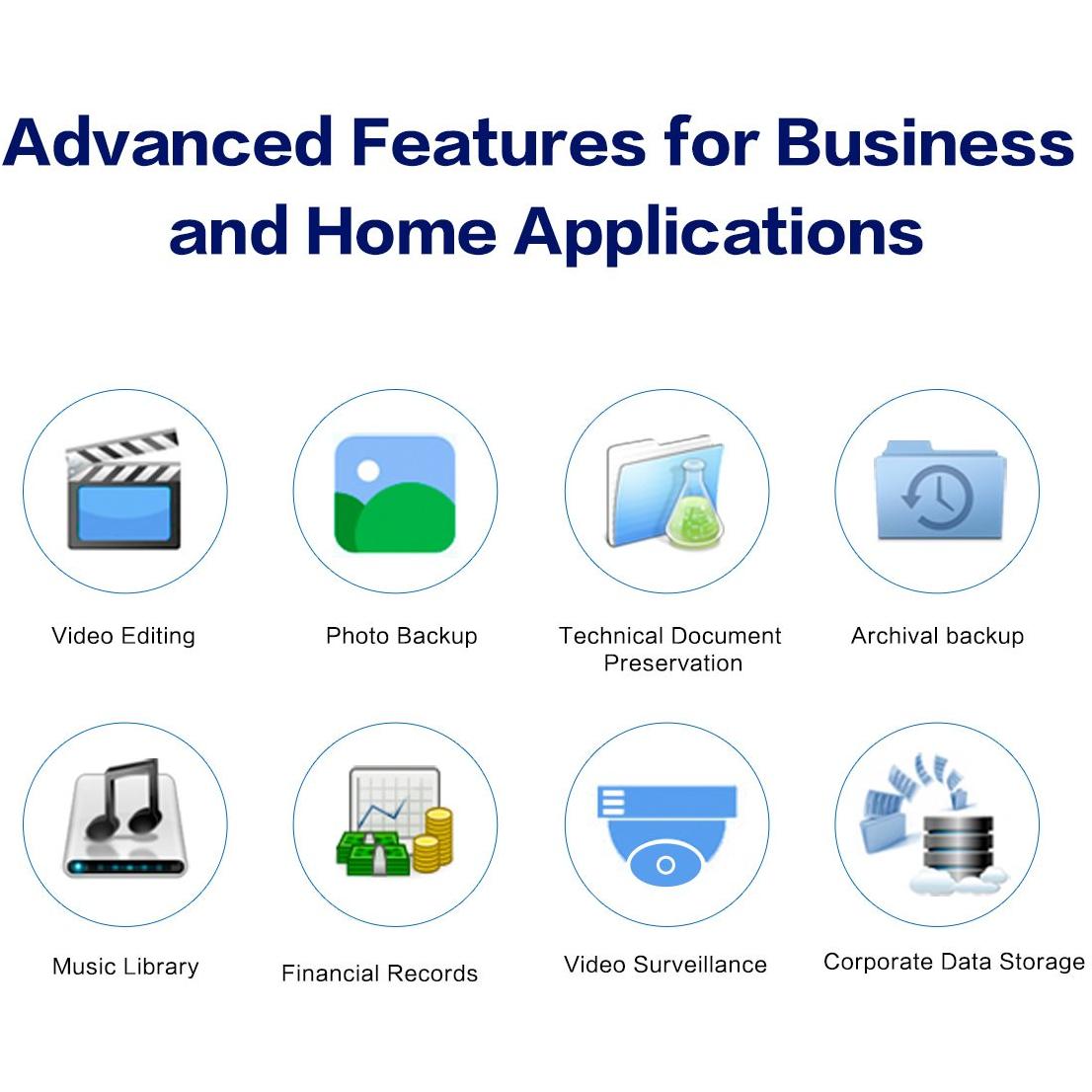 Advanced Features for Business and Home Applications

Video Editing

Photo Backup

Technical Document Preservation

Archival backup

Music Library

Financial Records

Video Surveillance

Corporate Data Storage